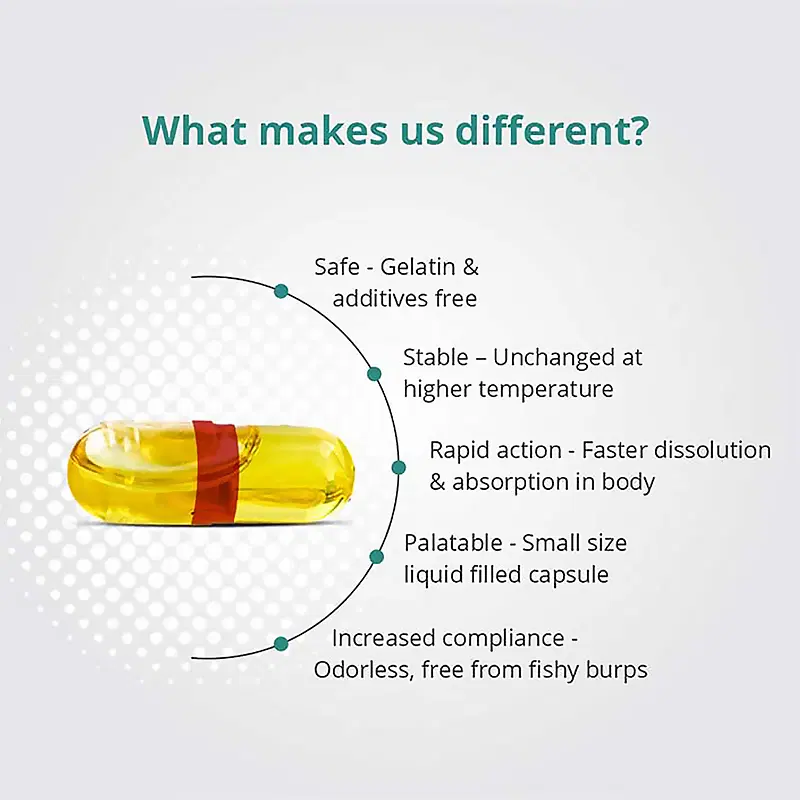 What makes us different?

Safe - Gelatin & additives free

Stable – Unchanged at higher temperature

Rapid action - Faster dissolution & absorption in body

Palatable - Small size liquid filled capsule

Increased compliance - Odorless, free from fishy burps